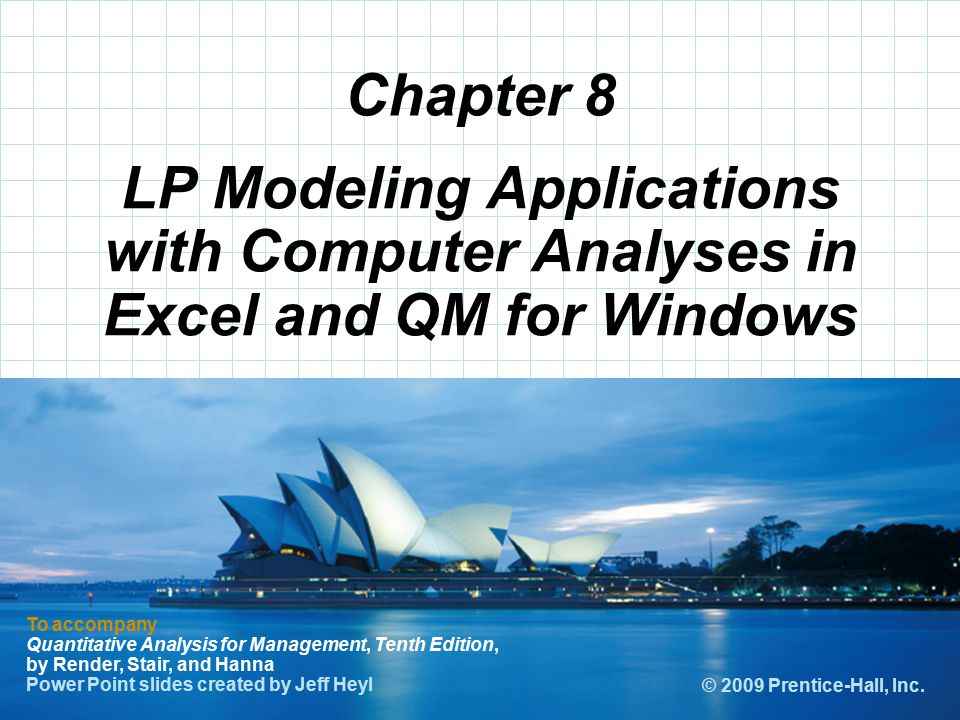 Chapter 8

LP Modeling Applications with Computer Analyses in Excel and QM for Windows

To accompany
Quantitative Analysis for Management, Tenth Edition,
by Render, Stair, and Hanna
Power Point slides created by Jeff Heyl

© 2009 Prentice-Hall, Inc.